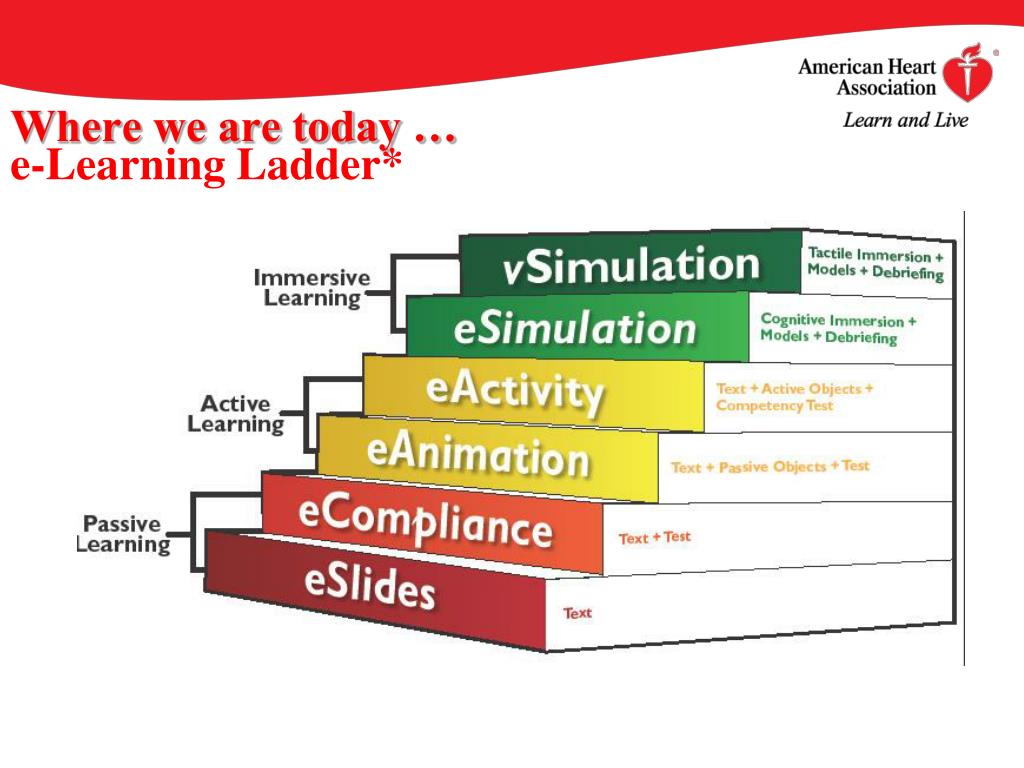 American Heart Association®
Learn and Live

Where we are today …
e-Learning Ladder*

Immersive Learning
vSimulation
Tactile Immersion + Models + Debriefing
eSimulation
Cognitive Immersion + Models + Debriefing

Active Learning
eActivity
Text + Active Objects + Competency Test
eAnimation
Text + Passive Objects + Test

Passive Learning
eCompliance
Text + Test
eSlides
Text